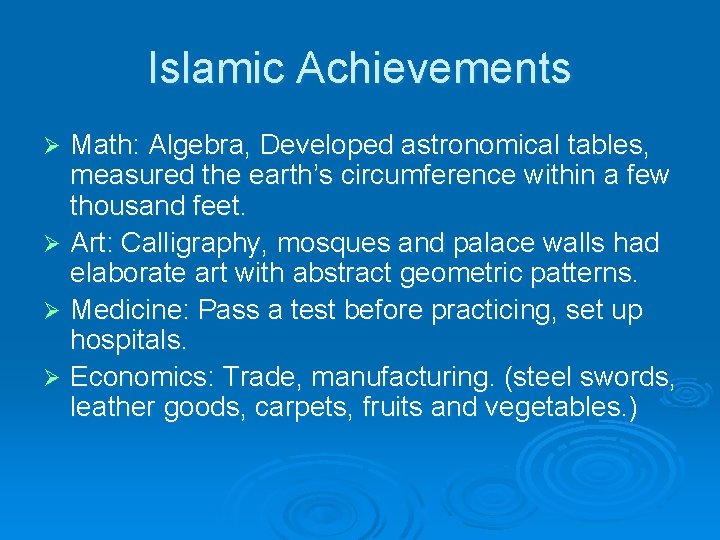 Islamic Achievements

➢ Math: Algebra, Developed astronomical tables, measured the earth's circumference within a few thousand feet.
➢ Art: Calligraphy, mosques and palace walls had elaborate art with abstract geometric patterns.
➢ Medicine: Pass a test before practicing, set up hospitals.
➢ Economics: Trade, manufacturing. (steel swords, leather goods, carpets, fruits and vegetables.)